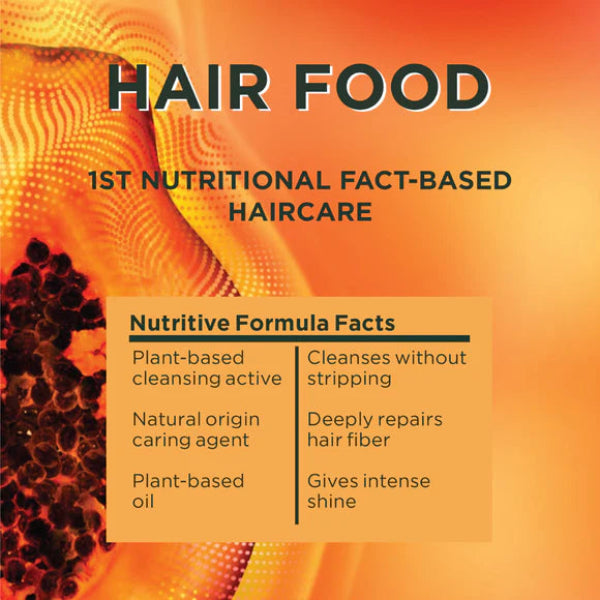 HAIR FOOD

1ST NUTRITIONAL FACT-BASED HAIRCARE

Nutritive Formula Facts

| | |
|---|---|
| Plant-based cleansing active | Cleanses without stripping |
| Natural origin caring agent | Deeply repairs hair fiber |
| Plant-based oil | Gives intense shine |